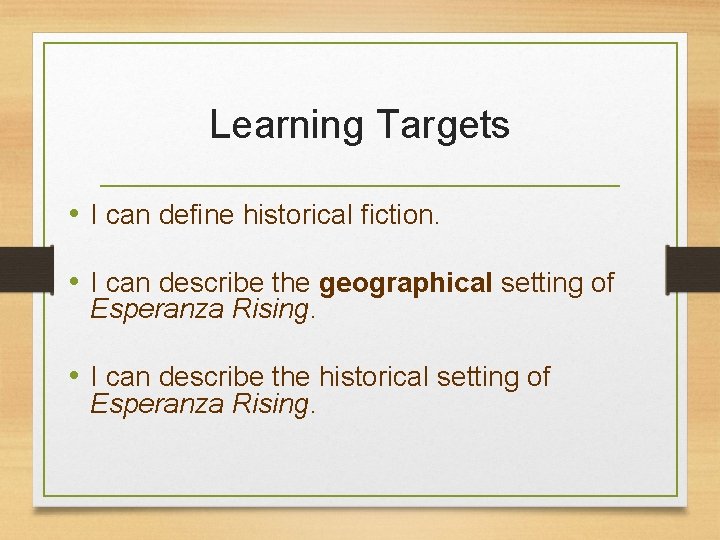 Learning Targets

• I can define historical fiction.

• I can describe the geographical setting of Esperanza Rising.

• I can describe the historical setting of Esperanza Rising.